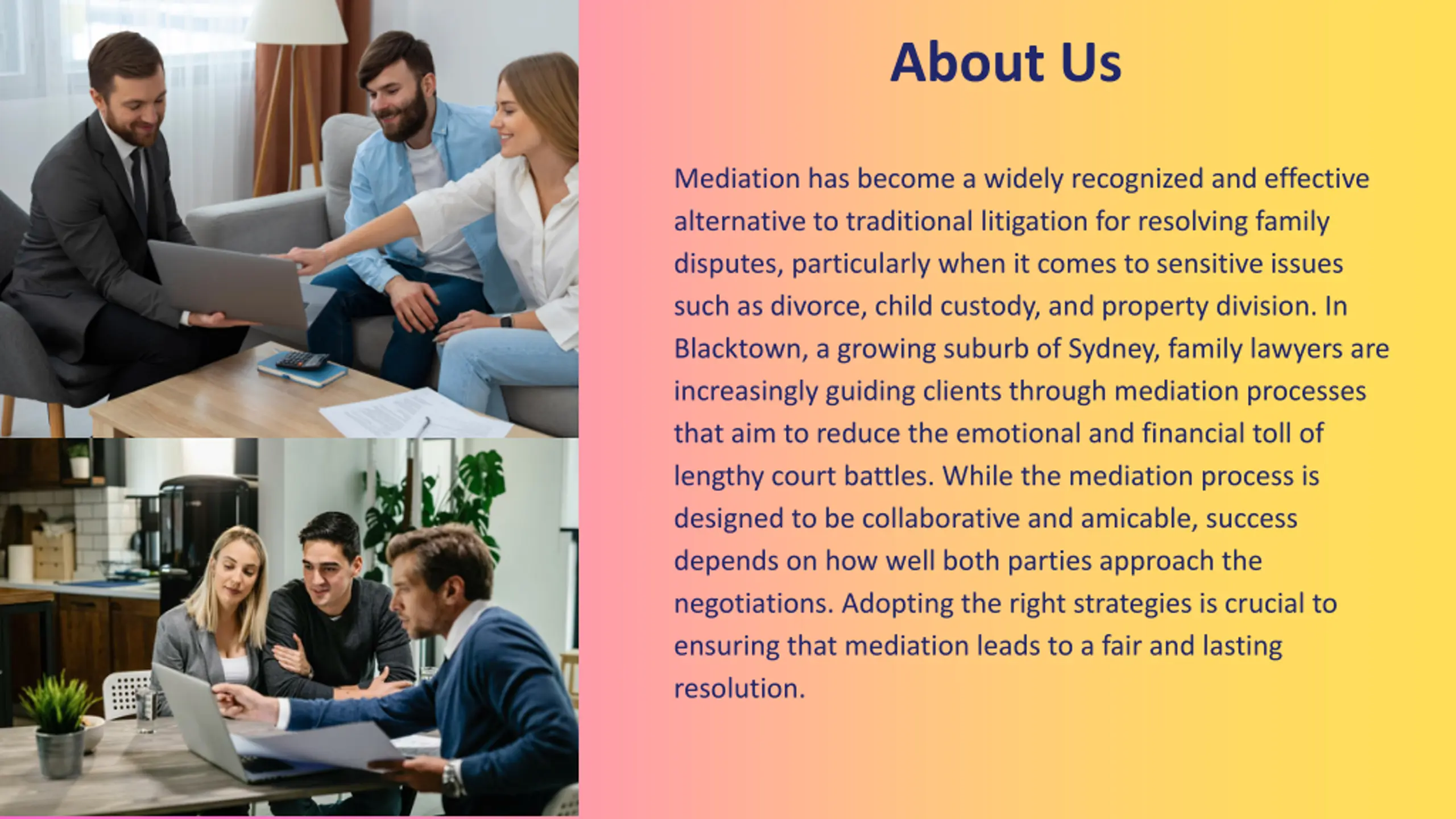 About Us

Mediation has become a widely recognized and effective alternative to traditional litigation for resolving family disputes, particularly when it comes to sensitive issues such as divorce, child custody, and property division. In Blacktown, a growing suburb of Sydney, family lawyers are increasingly guiding clients through mediation processes that aim to reduce the emotional and financial toll of lengthy court battles. While the mediation process is designed to be collaborative and amicable, success depends on how well both parties approach the negotiations. Adopting the right strategies is crucial to ensuring that mediation leads to a fair and lasting resolution.